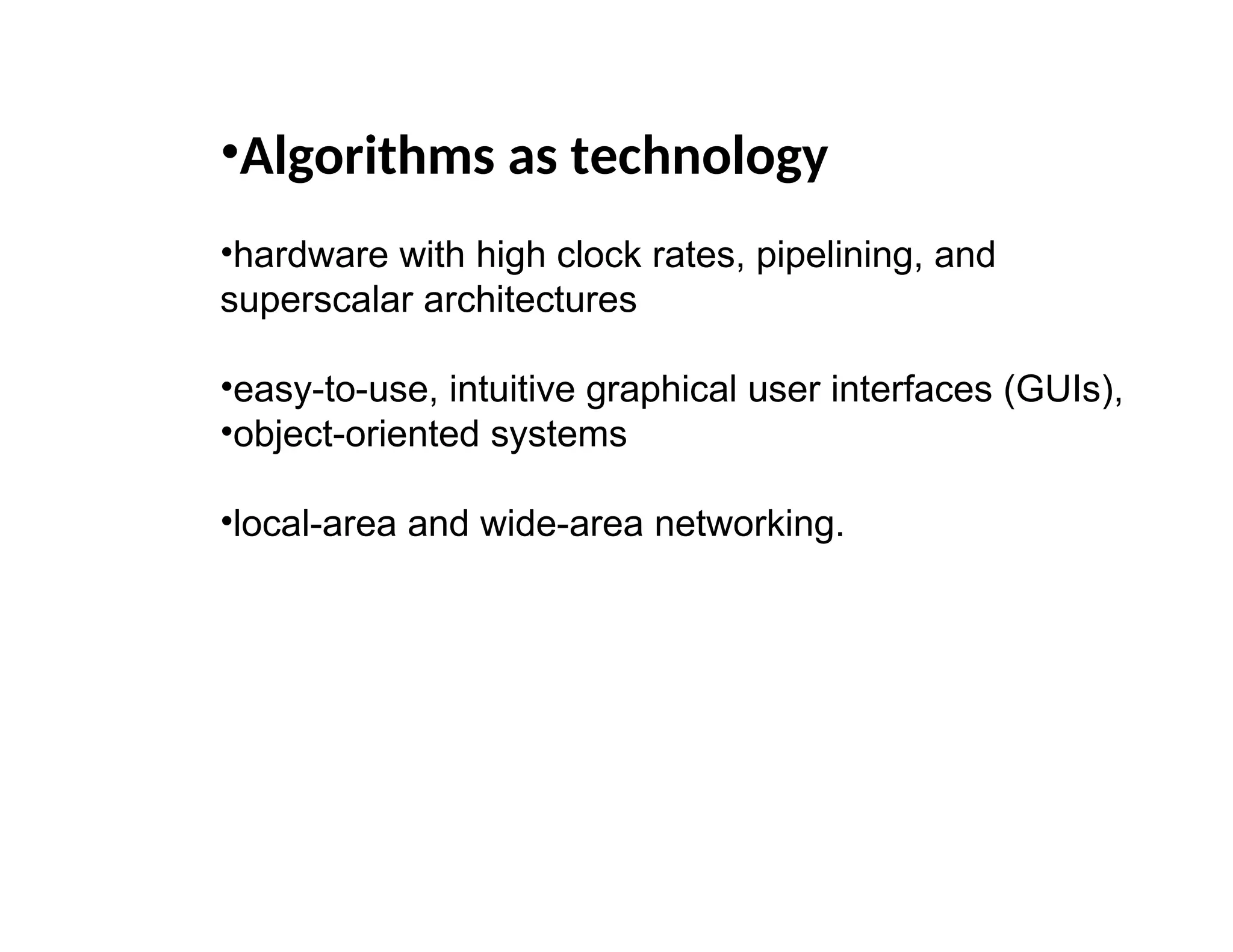 •Algorithms as technology

•hardware with high clock rates, pipelining, and superscalar architectures

•easy-to-use, intuitive graphical user interfaces (GUIs),
•object-oriented systems

•local-area and wide-area networking.